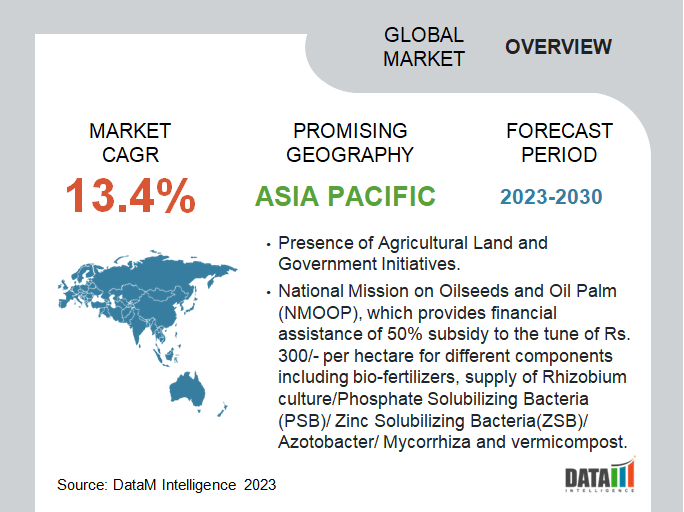 GLOBAL MARKET OVERVIEW

MARKET CAGR
13.4%

PROMISING GEOGRAPHY
ASIA PACIFIC

FORECAST PERIOD
2023-2030

• Presence of Agricultural Land and Government Initiatives.

• National Mission on Oilseeds and Oil Palm (NMOOP), which provides financial assistance of 50% subsidy to the tune of Rs. 300/- per hectare for different components including bio-fertilizers, supply of Rhizobium culture/Phosphate Solubilizing Bacteria (PSB)/ Zinc Solubilizing Bacteria(ZSB)/ Azotobacter/ Mycorrhiza and vermicompost.

Source: DataM Intelligence 2023

DATAM
INTELLIGENCE